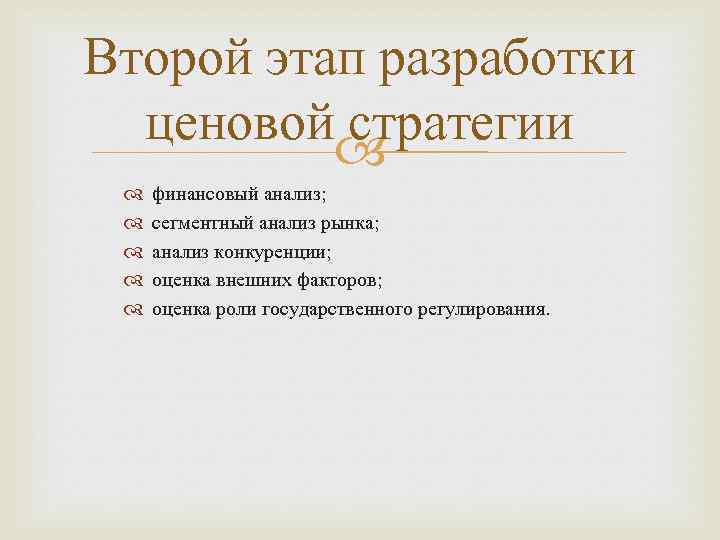 Второй этап разработки ценовой стратегии

финансовый анализ;
сегментный анализ рынка;
анализ конкуренции;
оценка внешних факторов;
оценка роли государственного регулирования.